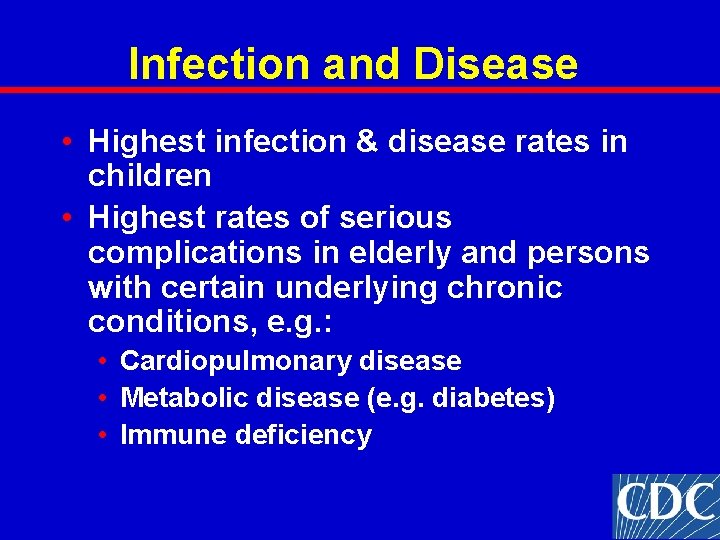 Infection and Disease

• Highest infection & disease rates in children
• Highest rates of serious complications in elderly and persons with certain underlying chronic conditions, e.g.:
  • Cardiopulmonary disease
  • Metabolic disease (e.g. diabetes)
  • Immune deficiency

CDC